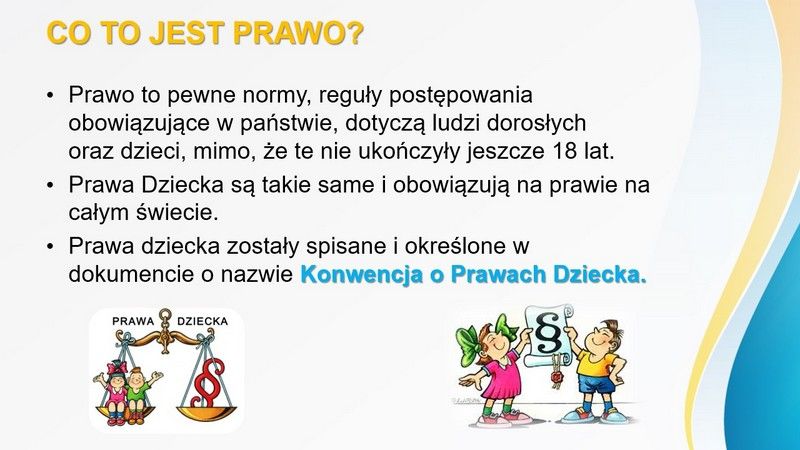 CO TO JEST PRAWO?

• Prawo to pewne normy, reguły postępowania obowiązujące w państwie, dotyczą ludzi dorosłych oraz dzieci, mimo, że te nie ukończyły jeszcze 18 lat.

• Prawa Dziecka są takie same i obowiązują na prawie na całym świecie.

• Prawa dziecka zostały spisane i określone w dokumencie o nazwie Konwencja o Prawach Dziecka.

PRAWA DZIECKA

§

§